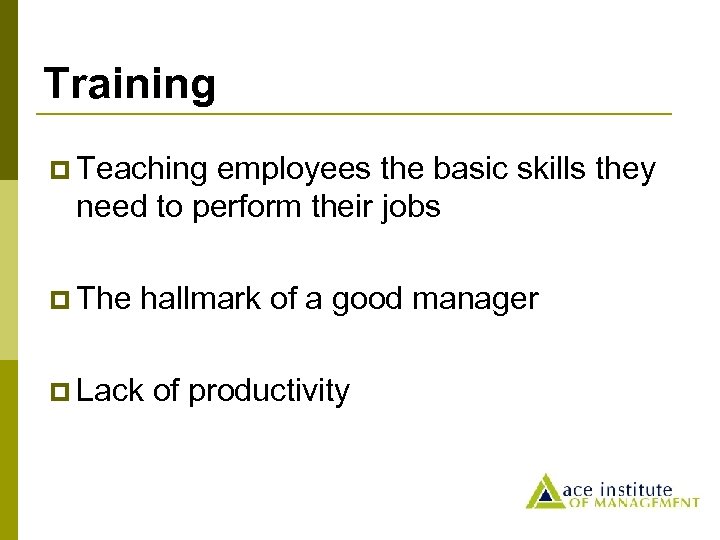 Training

Teaching employees the basic skills they need to perform their jobs

The hallmark of a good manager

Lack of productivity

ace institute
OF MANAGEMENT